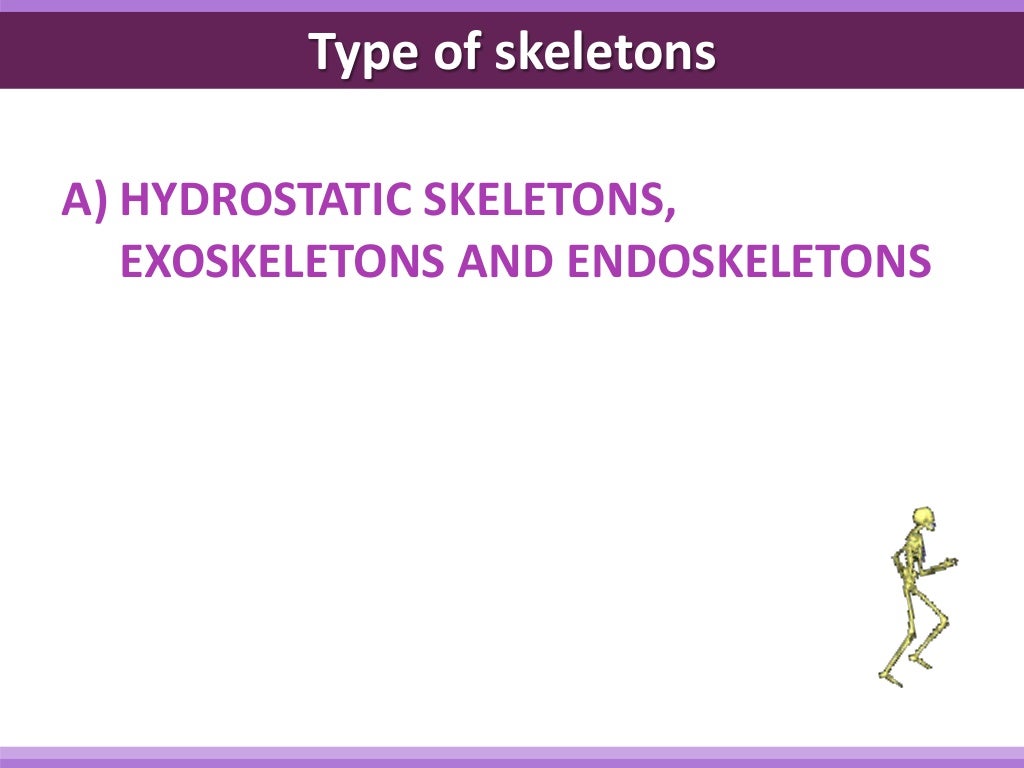 Type of skeletons

A) HYDROSTATIC SKELETONS, EXOSKELETONS AND ENDOSKELETONS